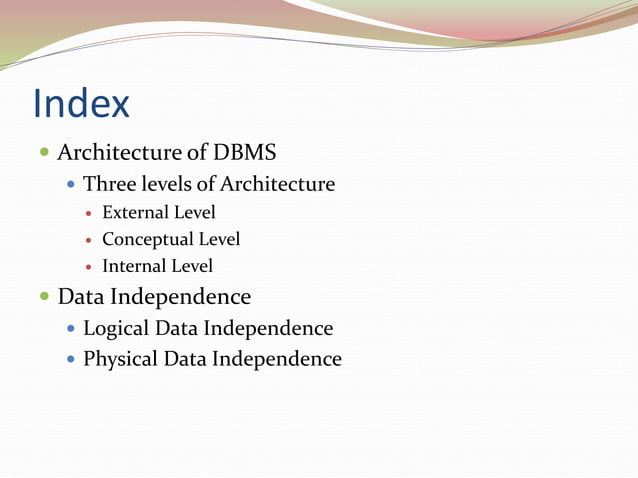 Index

- Architecture of DBMS
  - Three levels of Architecture
    - External Level
    - Conceptual Level
    - Internal Level
- Data Independence
  - Logical Data Independence
  - Physical Data Independence